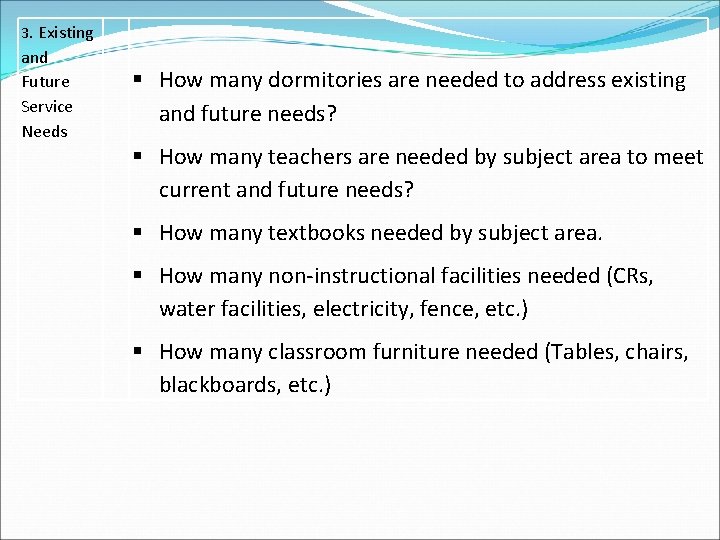 3. Existing and Future Service Needs

▪ How many dormitories are needed to address existing and future needs?

▪ How many teachers are needed by subject area to meet current and future needs?

▪ How many textbooks needed by subject area.

▪ How many non-instructional facilities needed (CRs, water facilities, electricity, fence, etc.)

▪ How many classroom furniture needed (Tables, chairs, blackboards, etc.)